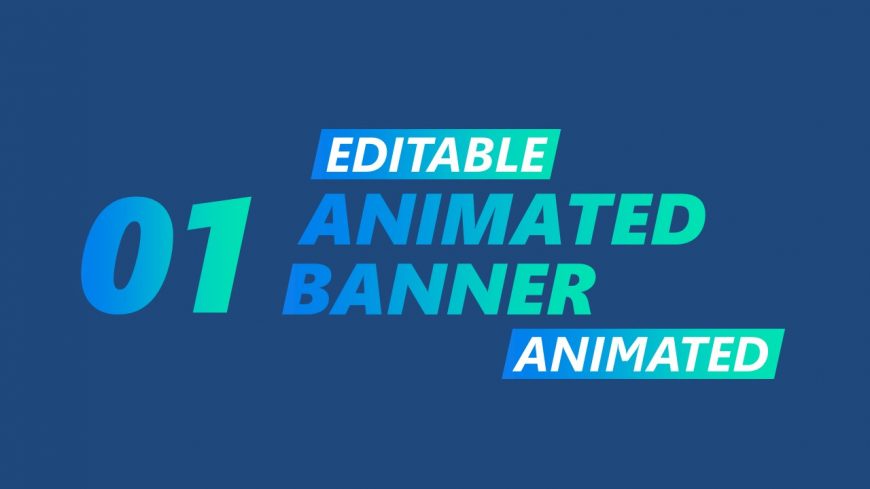 EDITABLE
01 ANIMATED BANNER
ANIMATED